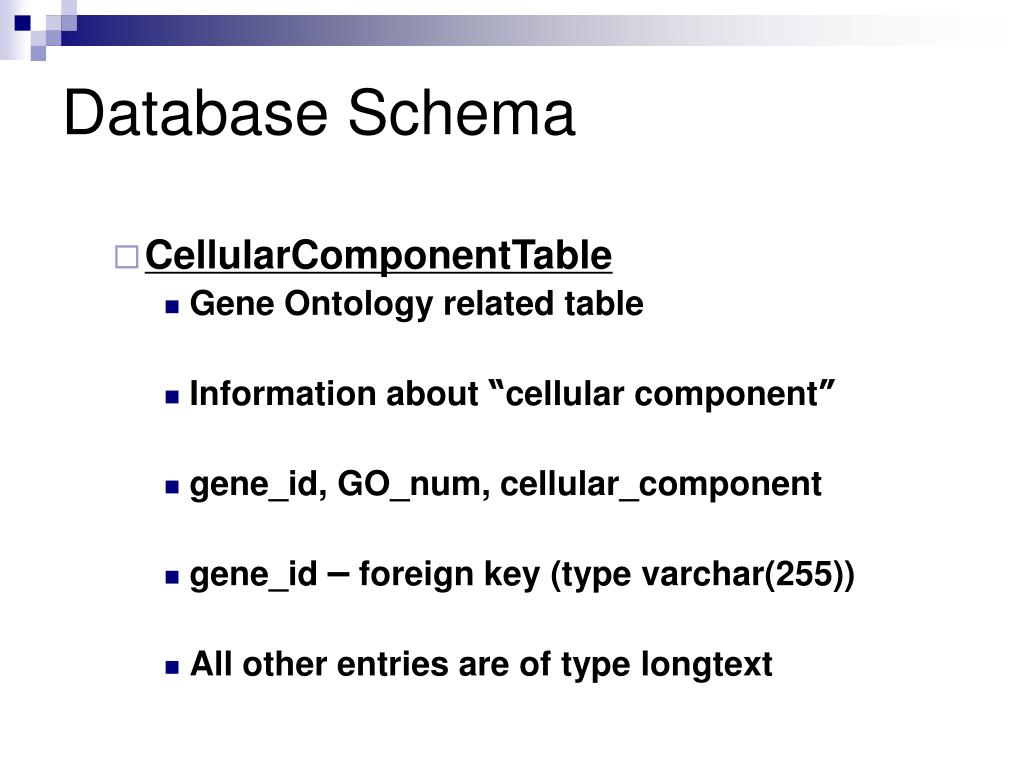 Database Schema

CellularComponentTable

Gene Ontology related table

Information about “cellular component”

gene_id, GO_num, cellular_component

gene_id – foreign key (type varchar(255))

All other entries are of type longtext